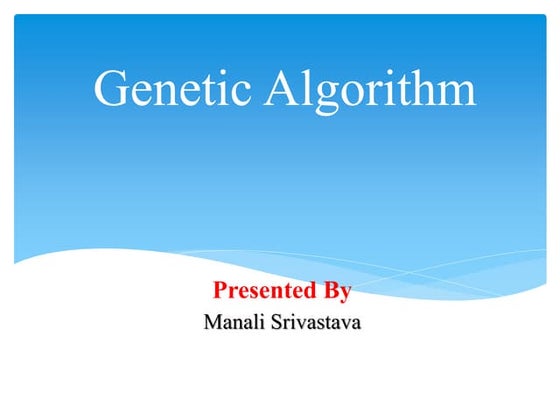 Genetic Algorithm

Presented By
Manali Srivastava